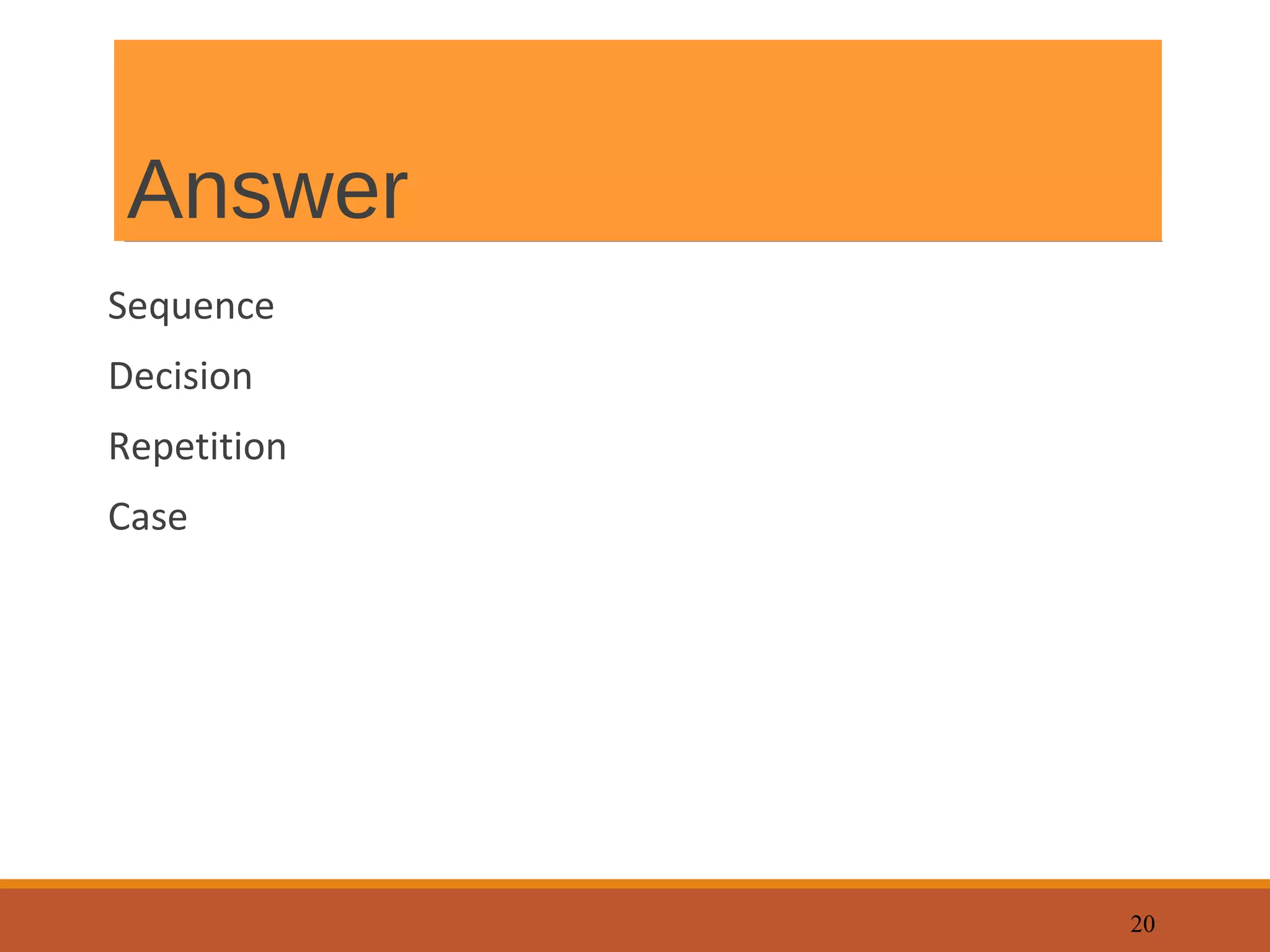 Answer

Sequence

Decision

Repetition

Case

20